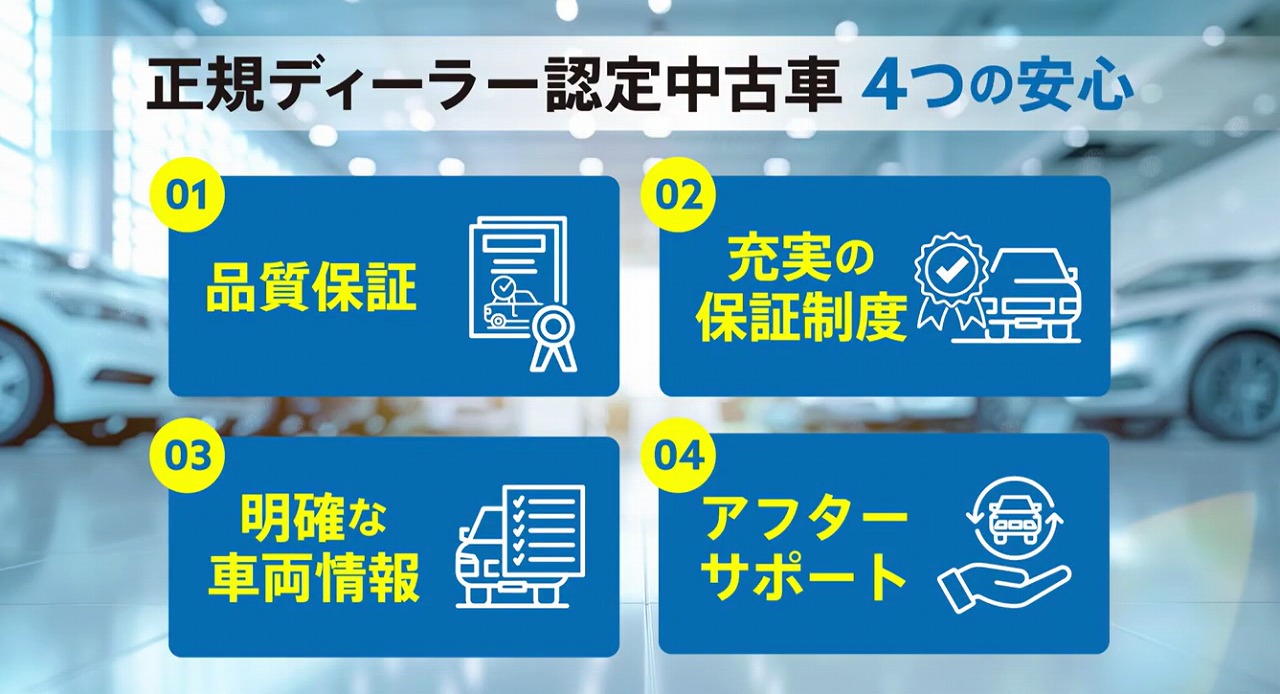 正規ディーラー認定中古車 4つの安心

01
品質保証

02
充実の保証制度

03
明確な車両情報

04
アフターサポート